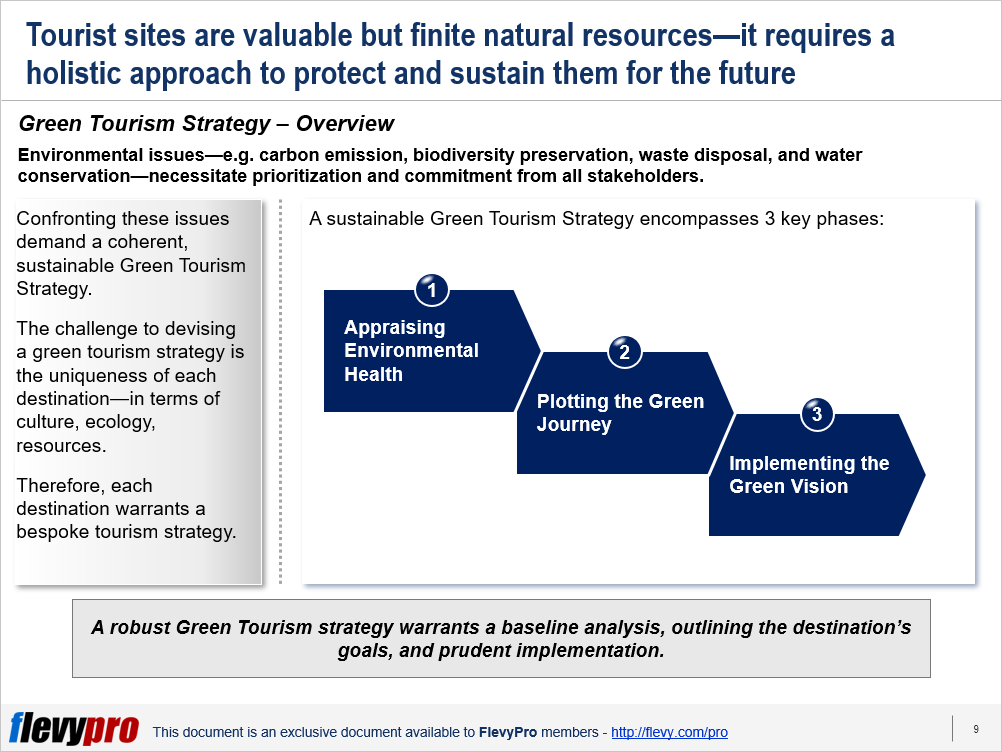 Tourist sites are valuable but finite natural resources—it requires a holistic approach to protect and sustain them for the future

Green Tourism Strategy – Overview

Environmental issues—e.g. carbon emission, biodiversity preservation, waste disposal, and water conservation—necessitate prioritization and commitment from all stakeholders.

Confronting these issues demand a coherent, sustainable Green Tourism Strategy.

The challenge to devising a green tourism strategy is the uniqueness of each destination—in terms of culture, ecology, resources.

Therefore, each destination warrants a bespoke tourism strategy.

A sustainable Green Tourism Strategy encompasses 3 key phases:

1
Appraising Environmental Health

2
Plotting the Green Journey

3
Implementing the Green Vision

A robust Green Tourism strategy warrants a baseline analysis, outlining the destination's goals, and prudent implementation.

flevypro This document is an exclusive document available to FlevyPro members - http://flevy.com/pro

9